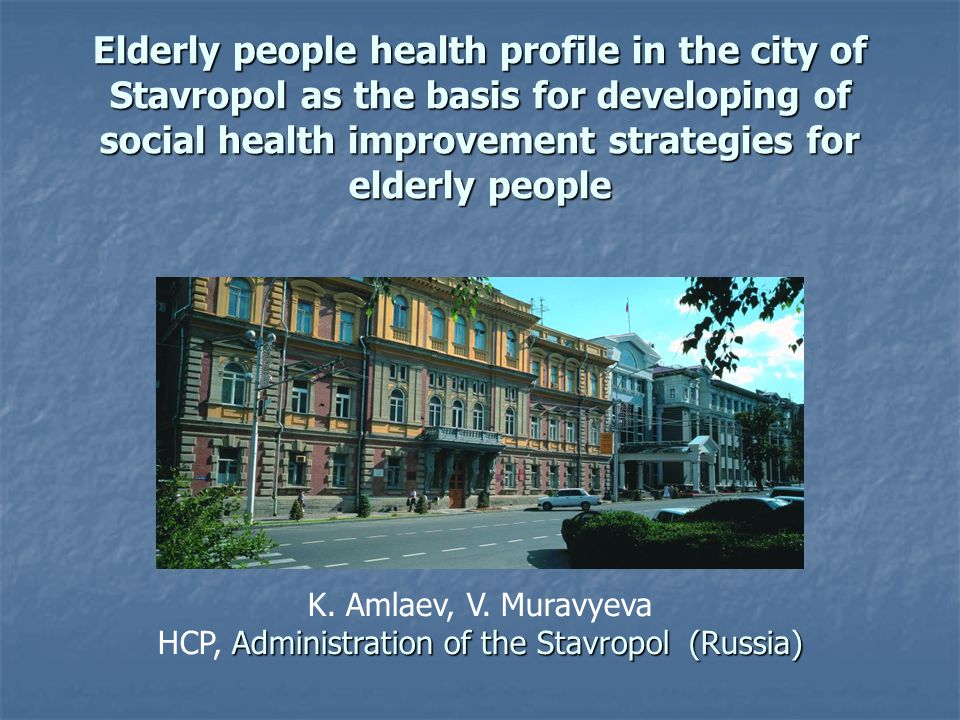 Elderly people health profile in the city of Stavropol as the basis for developing of social health improvement strategies for elderly people

K. Amlaev, V. Muravyeva
HCP, Administration of the Stavropol (Russia)